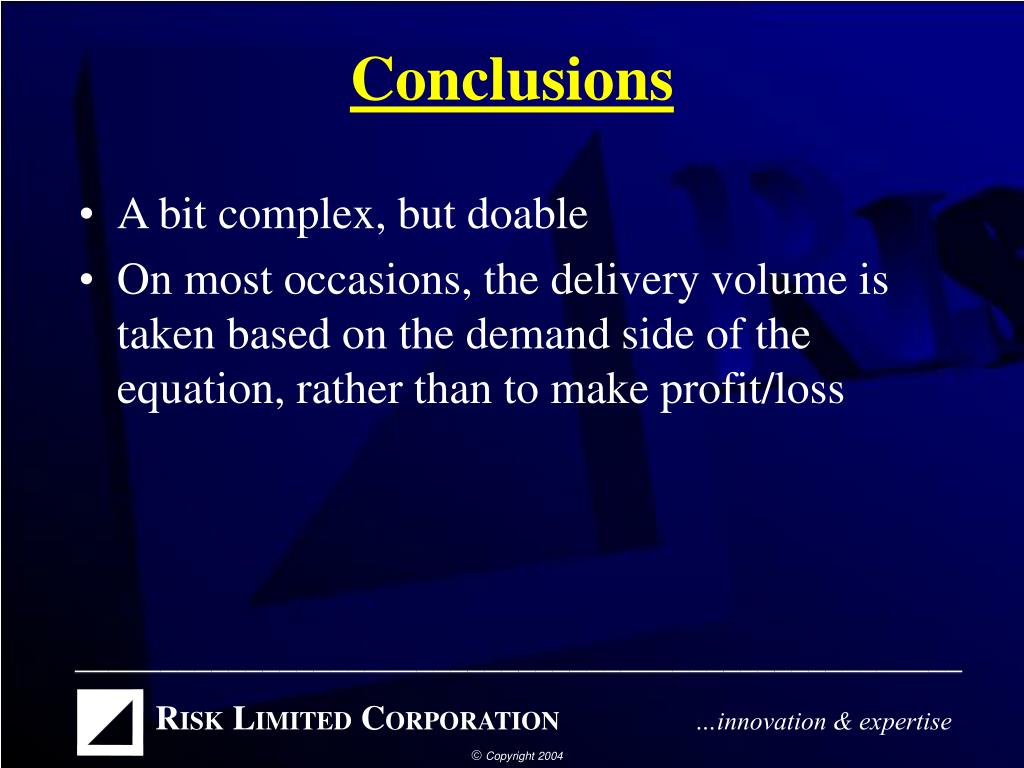 Conclusions

• A bit complex, but doable
• On most occasions, the delivery volume is taken based on the demand side of the equation, rather than to make profit/loss

RISK LIMITED CORPORATION

...innovation & expertise

© Copyright 2004